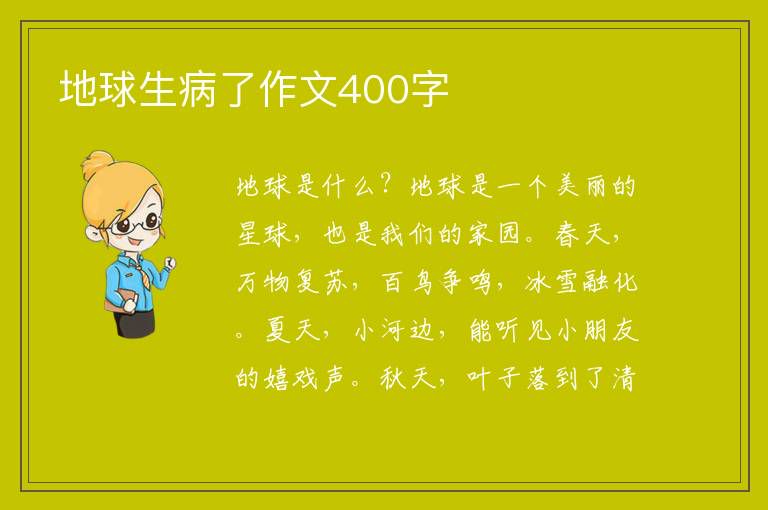 地球生病了作文400字

地球是什么？地球是一个美丽的星球，也是我们的家园。春天，万物复苏，百鸟争鸣，冰雪融化。夏天，小河边，能听见小朋友的嬉戏声。秋天，叶子落到了清